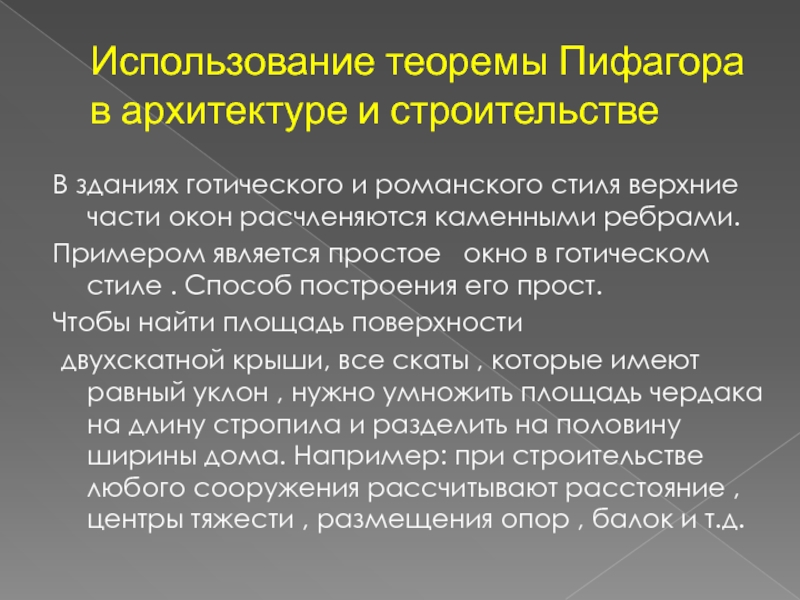 Использование теоремы Пифагора в архитектуре и строительстве

В зданиях готического и романского стиля верхние части окон расчленяются каменными ребрами.

Примером является простое окно в готическом стиле . Способ построения его прост.

Чтобы найти площадь поверхности

двухскатной крыши, все скаты , которые имеют равный уклон , нужно умножить площадь чердака на длину стропила и разделить на половину ширины дома. Например: при строительстве любого сооружения рассчитывают расстояние , центры тяжести , размещения опор , балок и т.д.